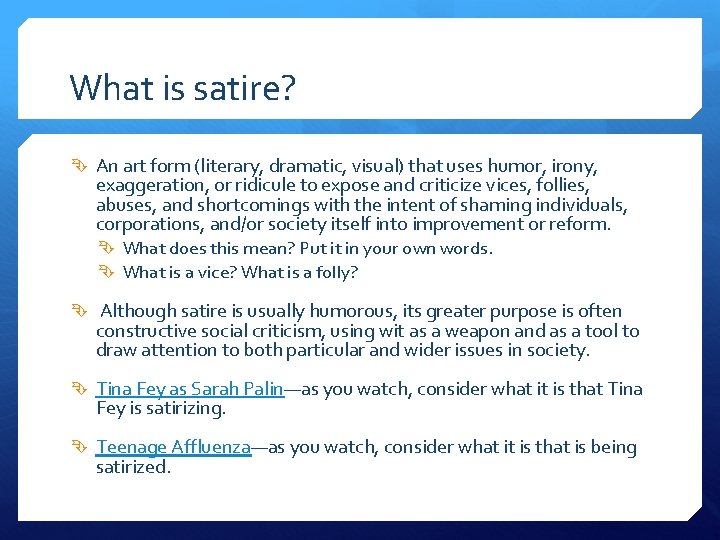 What is satire?

An art form (literary, dramatic, visual) that uses humor, irony, exaggeration, or ridicule to expose and criticize vices, follies, abuses, and shortcomings with the intent of shaming individuals, corporations, and/or society itself into improvement or reform.

What does this mean? Put it in your own words.

What is a vice? What is a folly?

Although satire is usually humorous, its greater purpose is often constructive social criticism, using wit as a weapon and as a tool to draw attention to both particular and wider issues in society.

Tina Fey as Sarah Palin—as you watch, consider what it is that Tina Fey is satirizing.

Teenage Affluenza—as you watch, consider what it is that is being satirized.